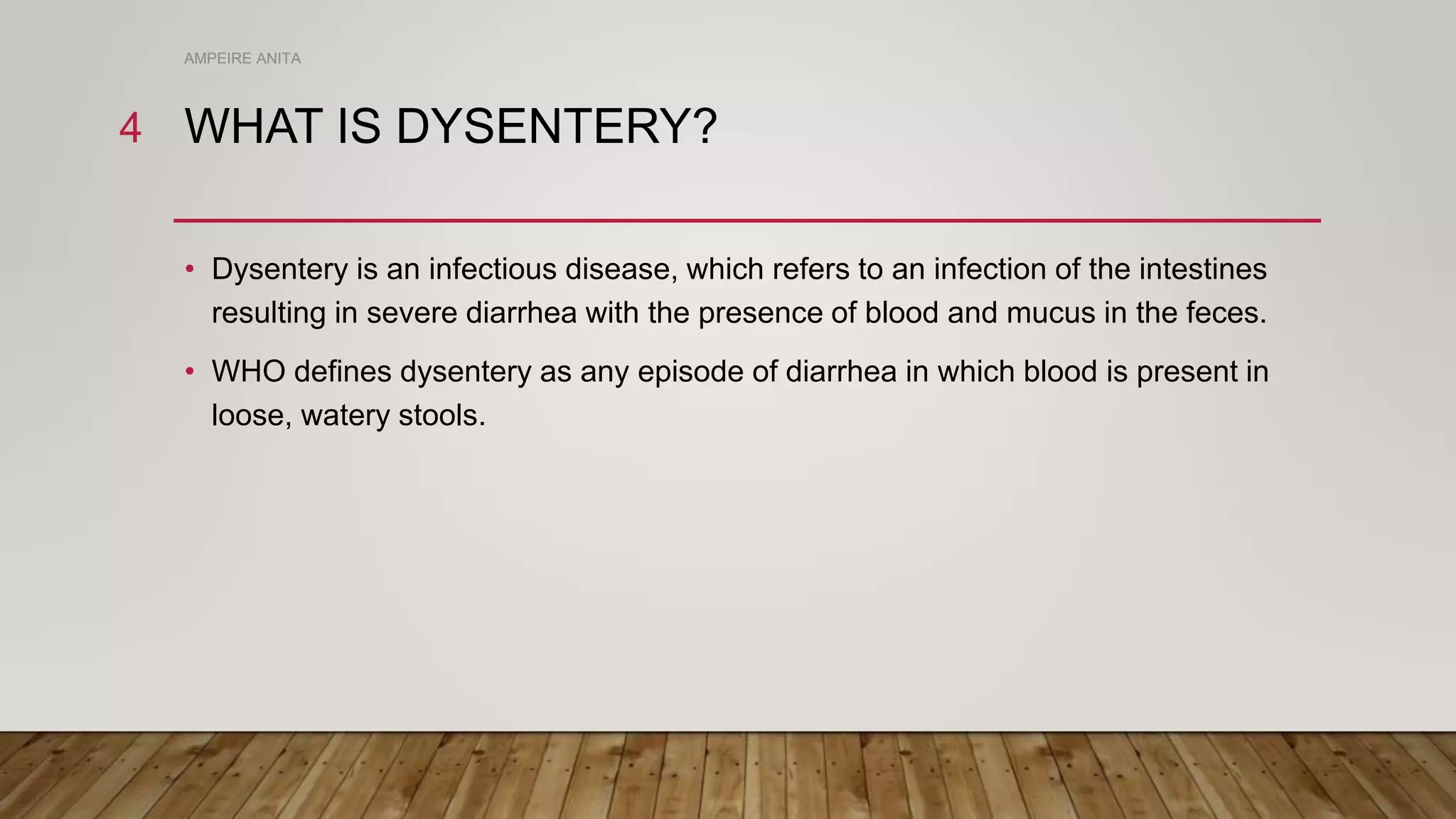 AMPEIRE ANITA

4 WHAT IS DYSENTERY?

• Dysentery is an infectious disease, which refers to an infection of the intestines resulting in severe diarrhea with the presence of blood and mucus in the feces.

• WHO defines dysentery as any episode of diarrhea in which blood is present in loose, watery stools.